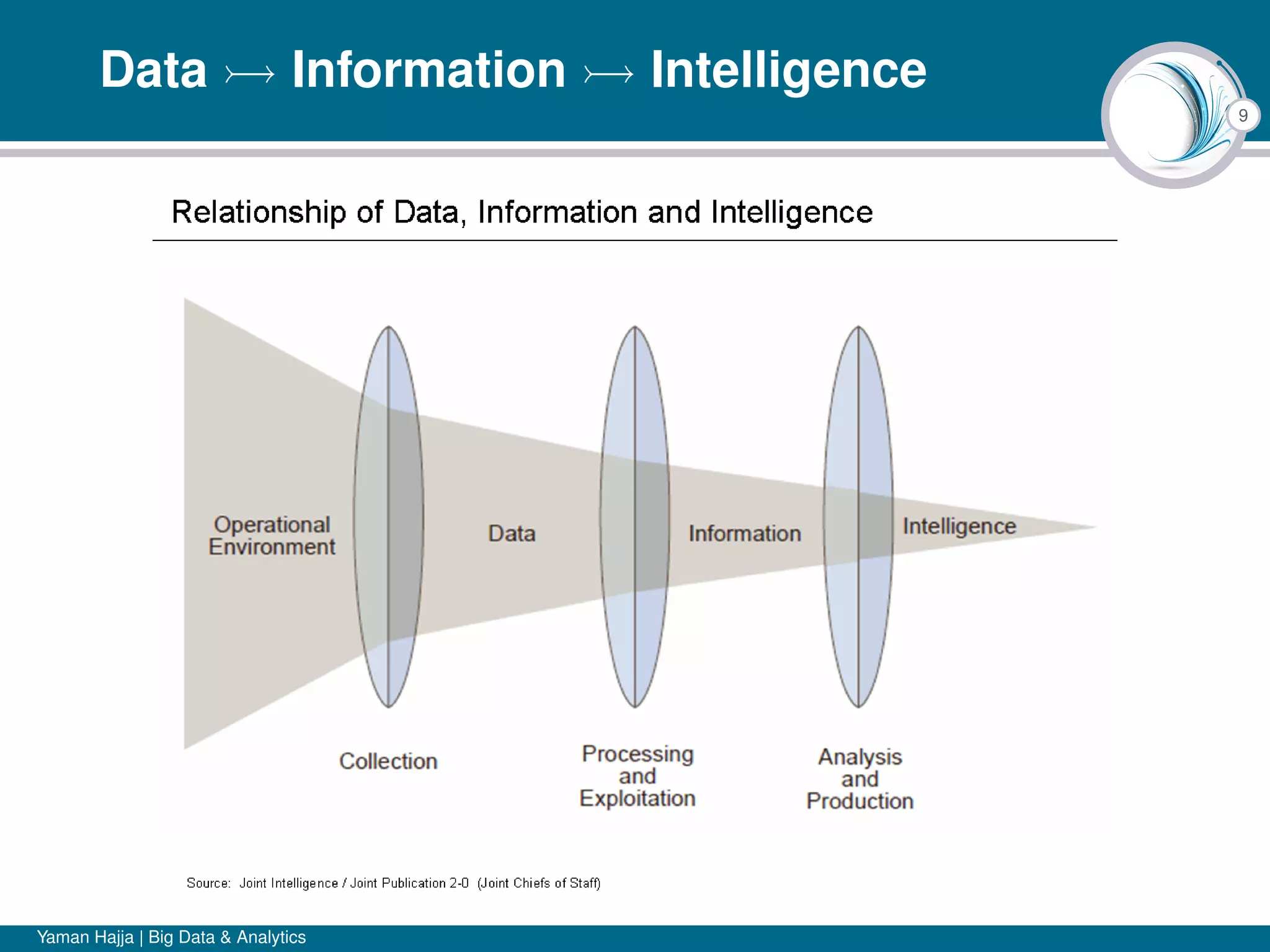 Data $\rightarrowtail$ Information $\rightarrowtail$ Intelligence

9

Relationship of Data, Information and Intelligence

Operational Environment

Data

Information

Intelligence

Collection

Processing and Exploitation

Analysis and Production

Source: Joint Intelligence / Joint Publication 2-0 (Joint Chiefs of Staff)

Yaman Hajja | Big Data & Analytics